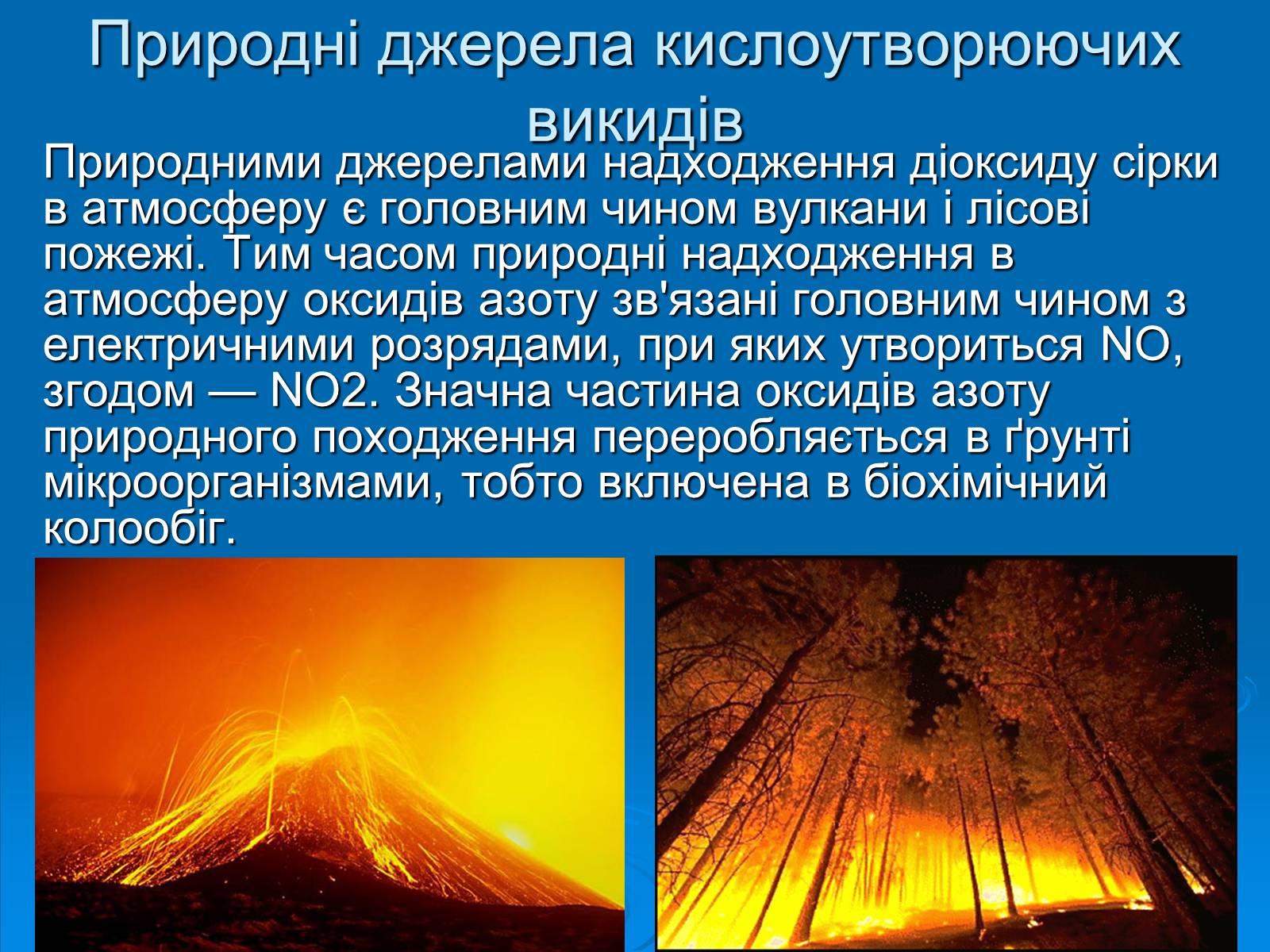 Природні джерела кислоутворюючих викидів

Природними джерелами надходження діоксиду сірки в атмосферу є головним чином вулкани і лісові пожежі. Тим часом природні надходження в атмосферу оксидів азоту зв'язані головним чином з електричними розрядами, при яких утвориться NO, згодом — NO2. Значна частина оксидів азоту природного походження переробляється в ґрунті мікроорганізмами, тобто включена в біохімічний колообіг.